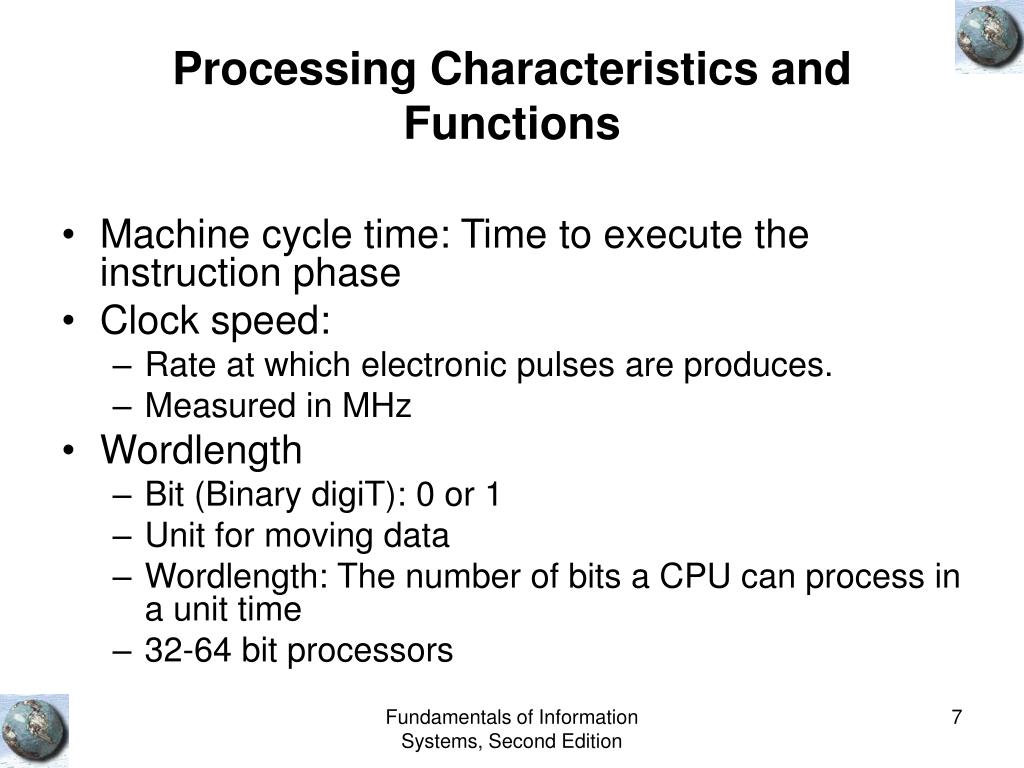 Processing Characteristics and Functions

• Machine cycle time: Time to execute the instruction phase
• Clock speed:
– Rate at which electronic pulses are produces.
– Measured in MHz
• Wordlength
– Bit (Binary digiT): 0 or 1
– Unit for moving data
– Wordlength: The number of bits a CPU can process in a unit time
– 32-64 bit processors

Fundamentals of Information Systems, Second Edition

7